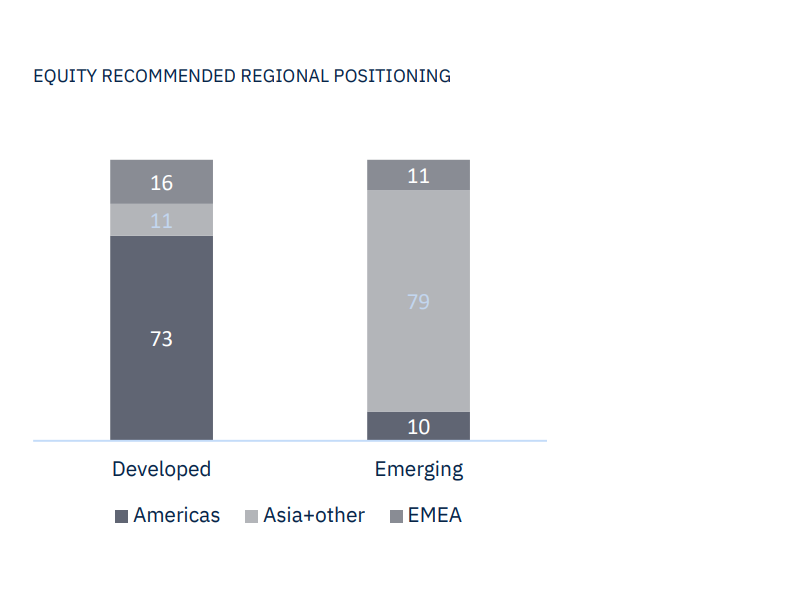 EQUITY RECOMMENDED REGIONAL POSITIONING

16
11
73

11
79
10

Developed
Emerging

Americas
Asia+other
EMEA